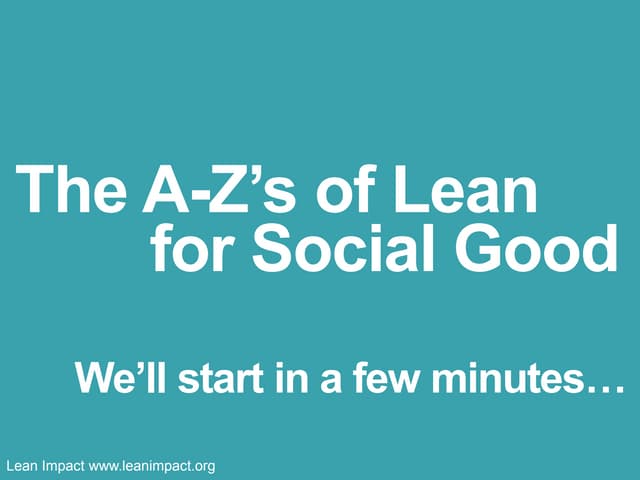 The A-Z’s of Lean for Social Good

We’ll start in a few minutes…

Lean Impact www.leanimpact.org